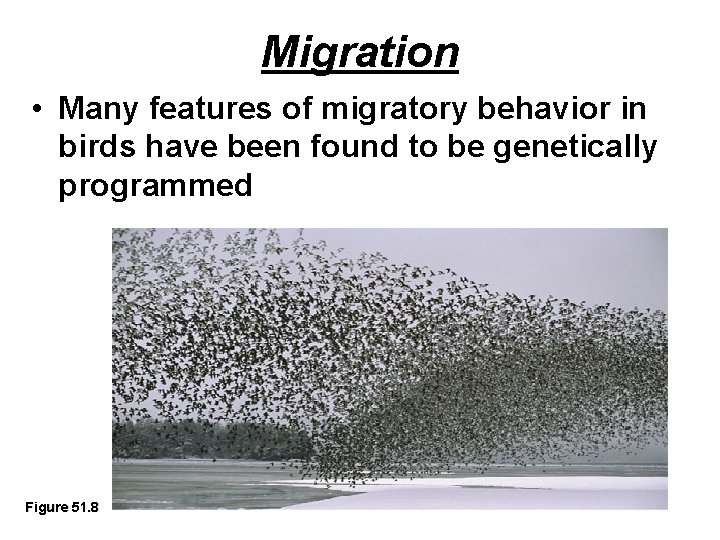 Migration

• Many features of migratory behavior in birds have been found to be genetically programmed

Figure 51.8